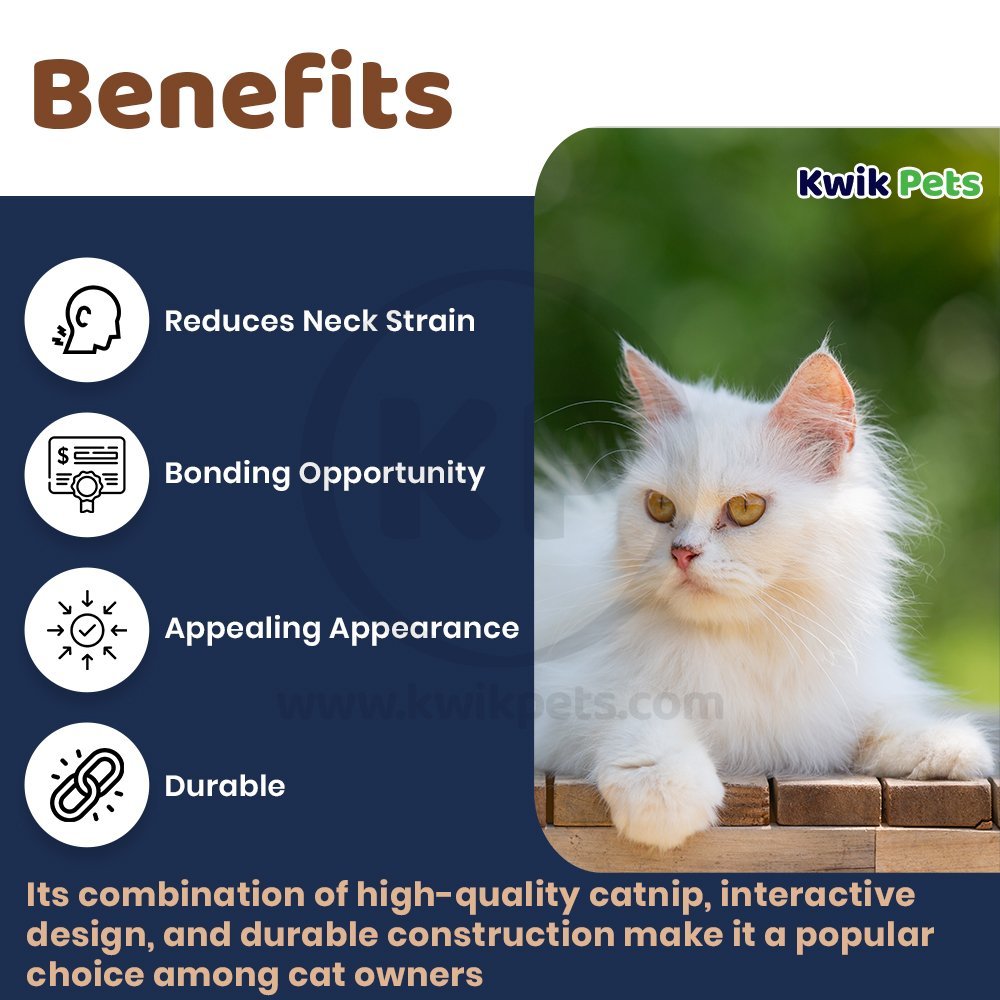 Benefits

Kwik Pets

Reduces Neck Strain

Bonding Opportunity

Appealing Appearance

Durable

www.kwikpets.com

Its combination of high-quality catnip, interactive design, and durable construction make it a popular choice among cat owners